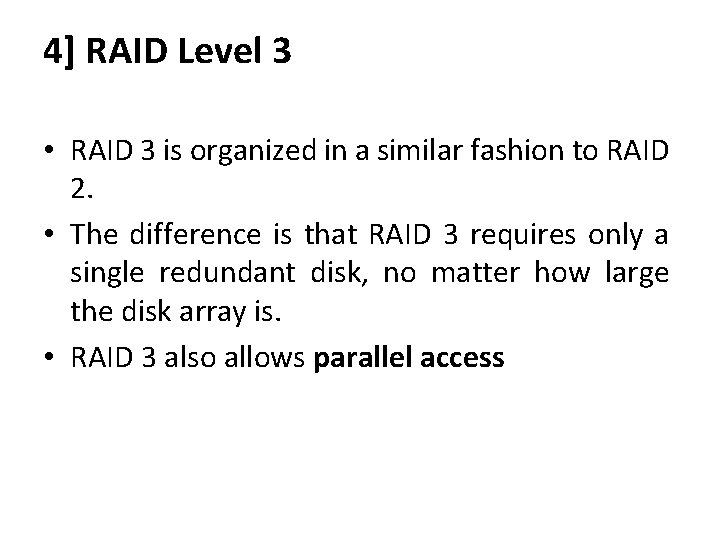 4] RAID Level 3

• RAID 3 is organized in a similar fashion to RAID 2.

• The difference is that RAID 3 requires only a single redundant disk, no matter how large the disk array is.

• RAID 3 also allows parallel access